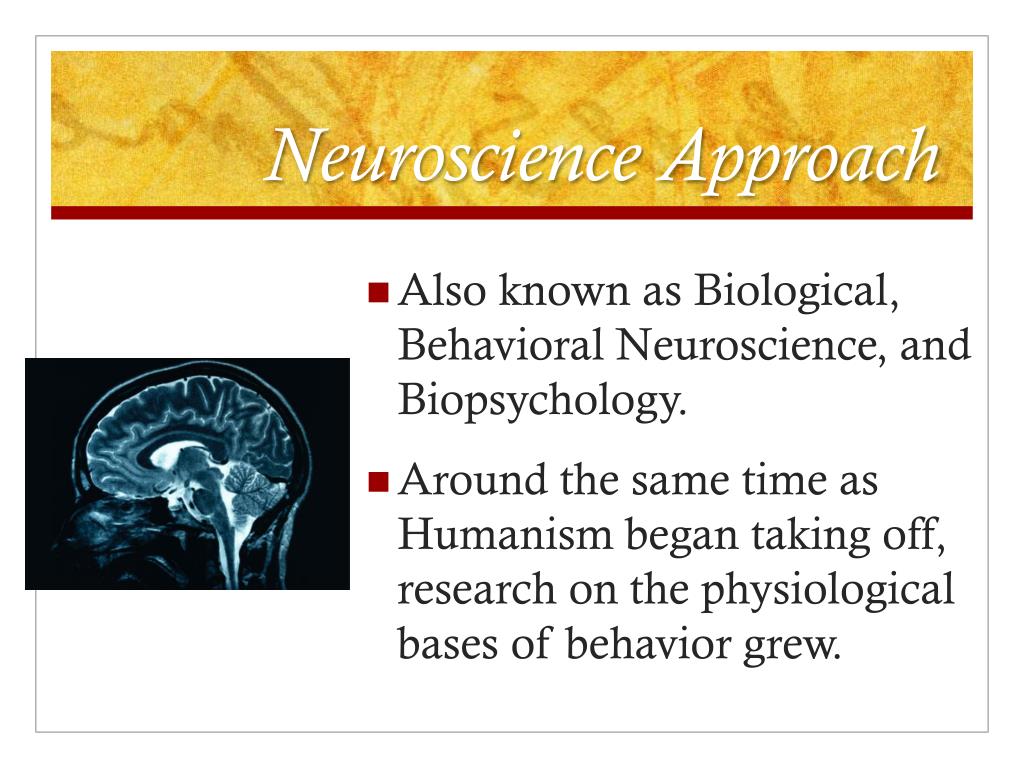 Neuroscience Approach

Also known as Biological, Behavioral Neuroscience, and Biopsychology.

Around the same time as Humanism began taking off, research on the physiological bases of behavior grew.